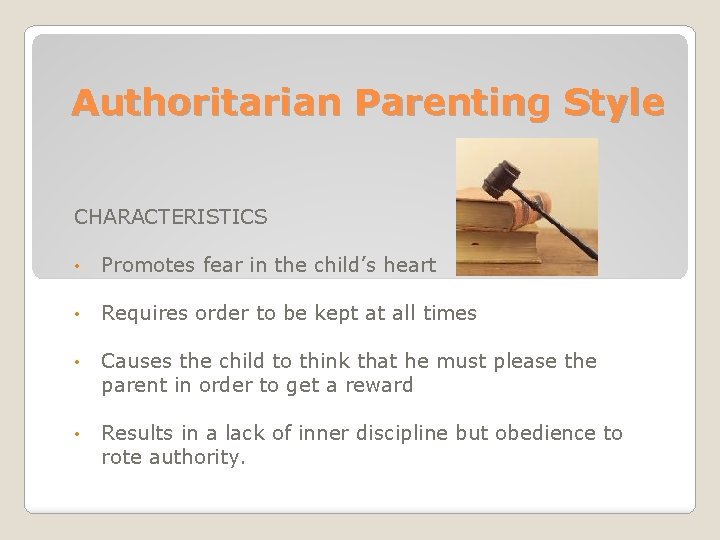 Authoritarian Parenting Style

CHARACTERISTICS

• Promotes fear in the child's heart

• Requires order to be kept at all times

• Causes the child to think that he must please the parent in order to get a reward

• Results in a lack of inner discipline but obedience to rote authority.